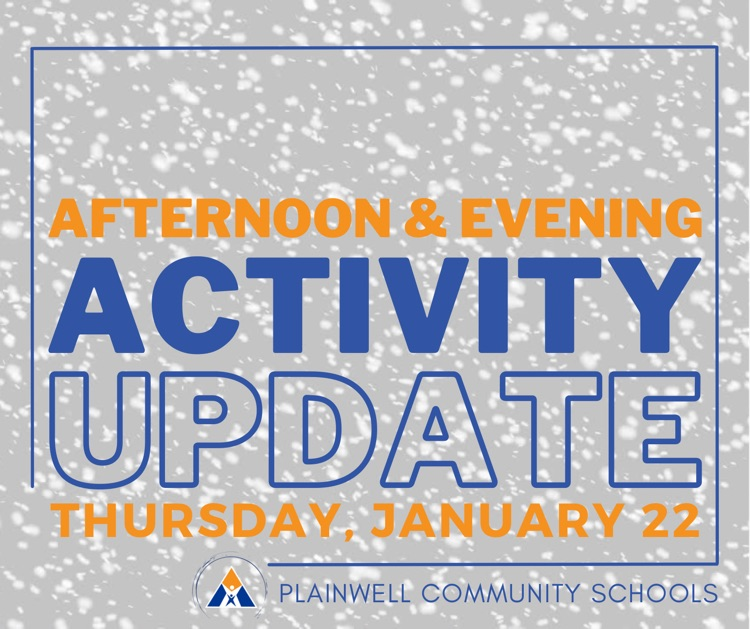 AFTERNOON & EVENING
ACTIVITY
UPDATE
THURSDAY, JANUARY 22

PLAINWELL COMMUNITY SCHOOLS